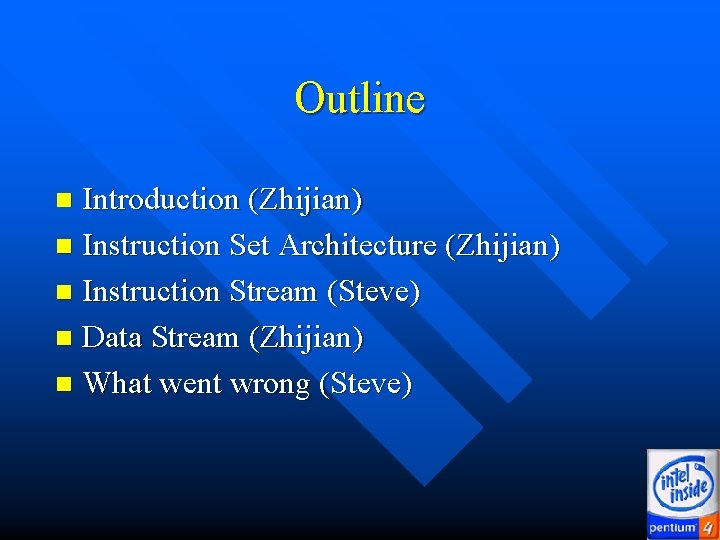 Outline

- Introduction (Zhijian)
- Instruction Set Architecture (Zhijian)
- Instruction Stream (Steve)
- Data Stream (Zhijian)
- What went wrong (Steve)

intel inside
pentium 4